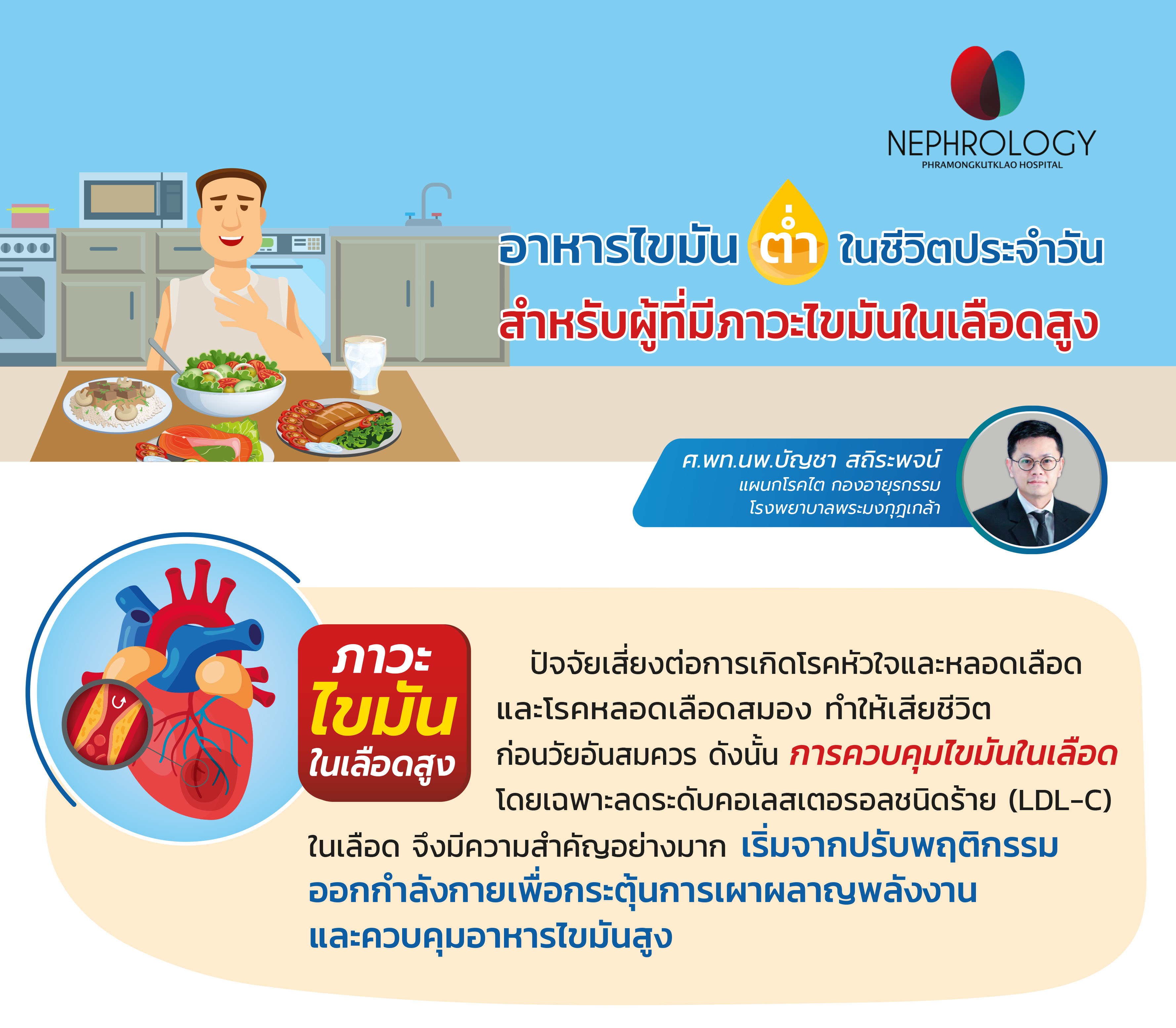 NEPHROLOGY
PHRAMONGKUTKLAO HOSPITAL

อาหารไขมัน ต่ำ ในชีวิตประจำวัน
สำหรับผู้ที่มีภาวะไขมันในเลือดสูง

ศ.พท.นพ.บัญชา สถิระพจน์
แผนกโรคไต กองอายุรกรรม
โรงพยาบาลพระมงกุฎเกล้า

ภาวะ
ไขมัน
ในเลือดสูง

ปัจจัยเสี่ยงต่อการเกิดโรคหัวใจและหลอดเลือด และโรคหลอดเลือดสมอง ทำให้เสียชีวิต ก่อนวัยอันสมควร ดังนั้น การควบคุมไขมันในเลือด โดยเฉพาะลดระดับคอเลสเตอรอลชนิดร้าย (LDL-C) ในเลือด จึงมีความสำคัญอย่างมาก เริ่มจากปรับพฤติกรรม ออกกำลังกายเพื่อกระตุ้นการเผาผลาญพลังงาน และควบคุมอาหารไขมันสูง